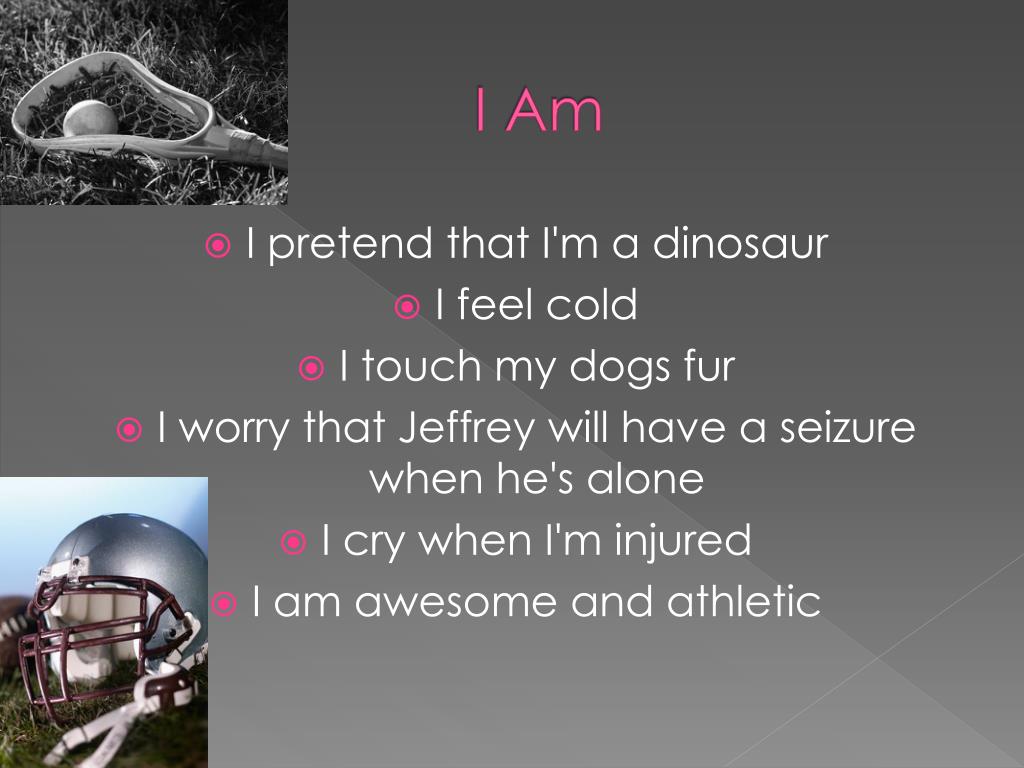 I Am

I pretend that I'm a dinosaur

I feel cold

I touch my dogs fur

I worry that Jeffrey will have a seizure when he's alone

I cry when I'm injured

I am awesome and athletic